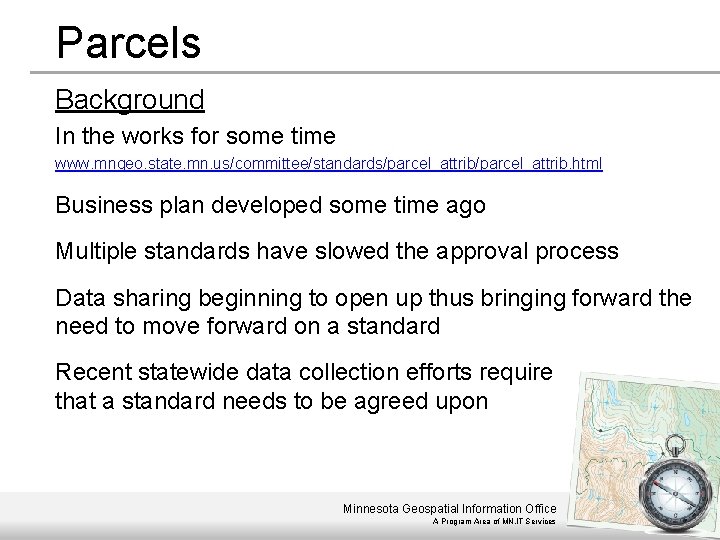 Parcels

Background

In the works for some time

www.mngeo.state.mn.us/committee/standards/parcel_attrib/parcel_attrib.html

Business plan developed some time ago

Multiple standards have slowed the approval process

Data sharing beginning to open up thus bringing forward the need to move forward on a standard

Recent statewide data collection efforts require that a standard needs to be agreed upon

Minnesota Geospatial Information Office
A Program Area of MN.IT Services